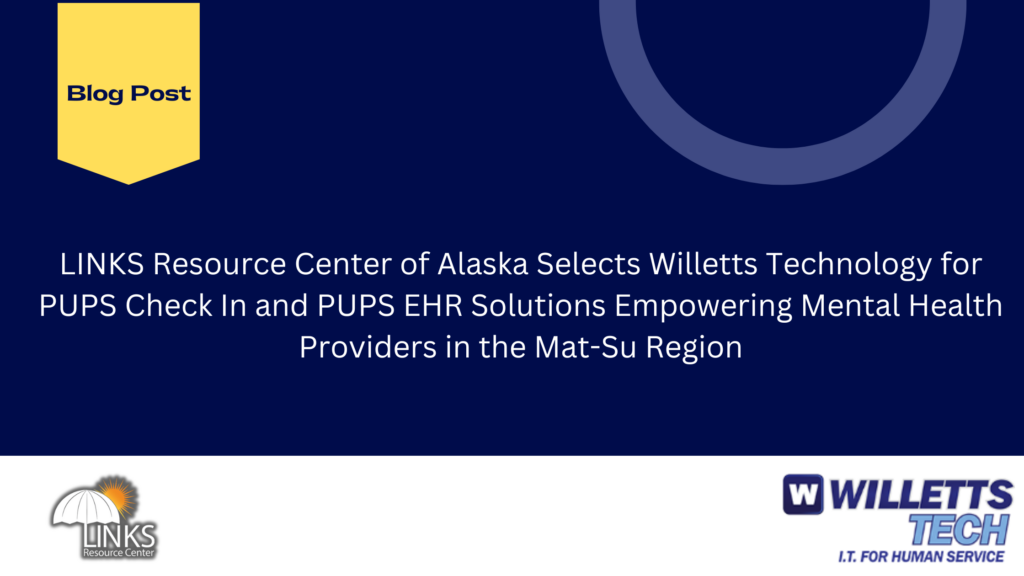 Blog Post

LINKS Resource Center of Alaska Selects Willetts Technology for PUPS Check In and PUPS EHR Solutions Empowering Mental Health Providers in the Mat-Su Region

LINKS
Resource Center

W WILLETTS
TECH
I.T. FOR HUMAN SERVICE